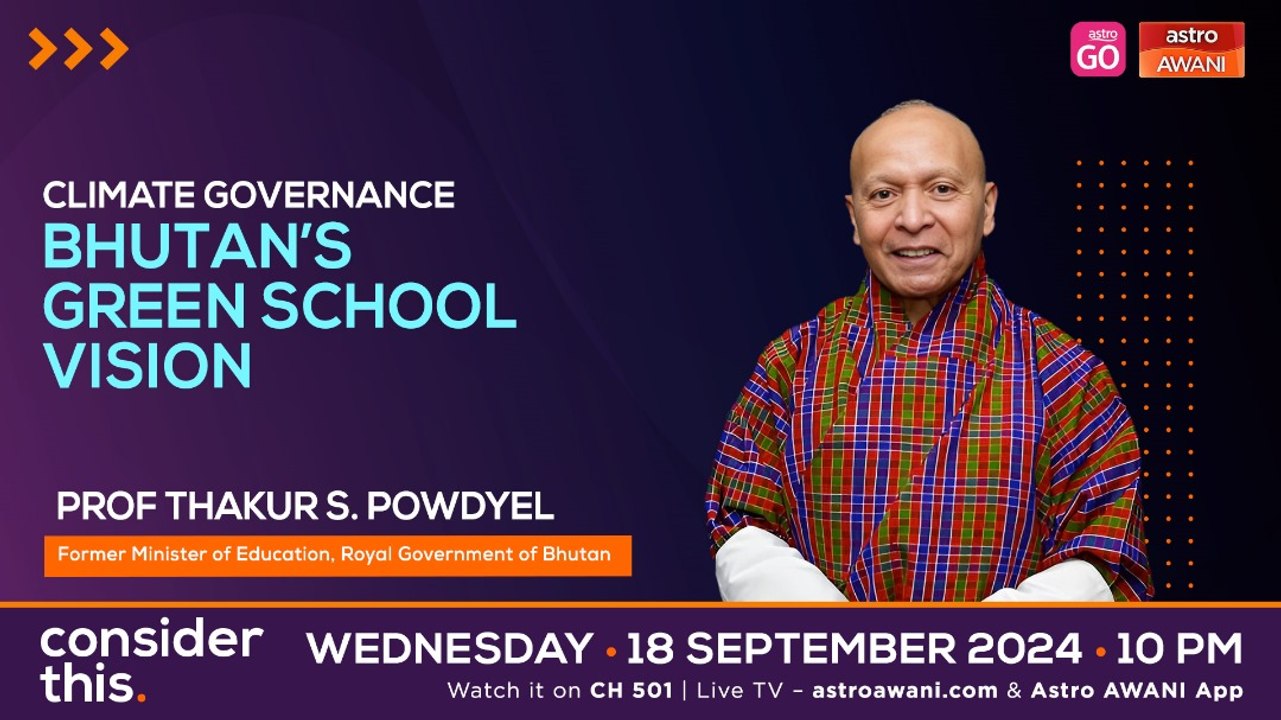 astro GO

astro AWANI

CLIMATE GOVERNANCE
BHUTAN'S GREEN SCHOOL VISION

PROF THAKUR S. POWDYEL

Former Minister of Education, Royal Government of Bhutan

consider this.

WEDNESDAY • 18 SEPTEMBER 2024 • 10 PM

Watch it on CH 501 | Live TV – astroawani.com & Astro AWANI App